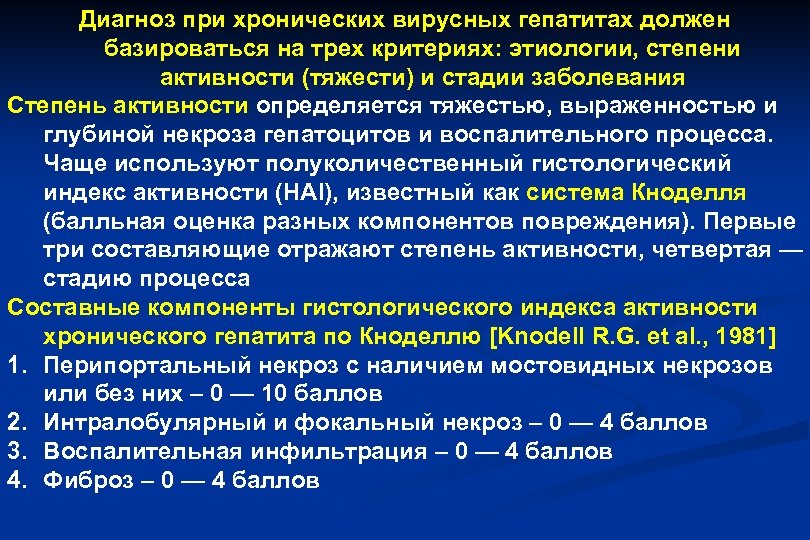 Диагноз при хронических вирусных гепатитах должен базироваться на трех критериях: этиологии, степени активности (тяжести) и стадии заболевания

Степень активности определяется тяжестью, выраженностью и глубиной некроза гепатоцитов и воспалительного процесса. Чаще используют полуколичественный гистологический индекс активности (HAI), известный как система Кноделля (балльная оценка разных компонентов повреждения). Первые три составляющие отражают степень активности, четвертая — стадию процесса

Составные компоненты гистологического индекса активности хронического гепатита по Кноделлю [Knodell R.G. et al., 1981]

1. Перипортальный некроз с наличием мостовидных некрозов или без них – 0 — 10 баллов
2. Интралобулярный и фокальный некроз – 0 — 4 баллов
3. Воспалительная инфильтрация – 0 — 4 баллов
4. Фиброз – 0 — 4 баллов